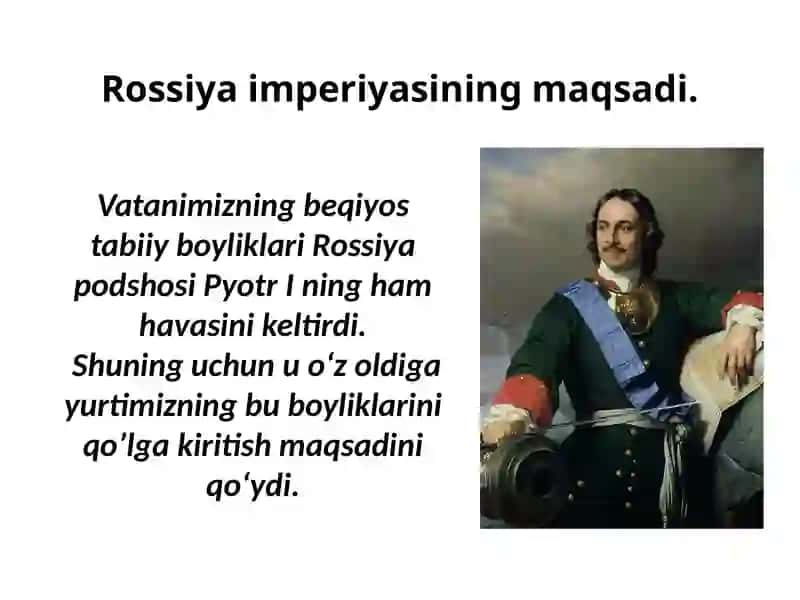 Rossiya imperiyasining maqsadi.

Vatanimizning beqiyos tabiiy boyliklari Rossiya podshosi Pyotr I ning ham havasini keltirdi. Shuning uchun u o‘z oldiga yurtimizning bu boyliklarini qo’lga kiritish maqsadini qo‘ydi.